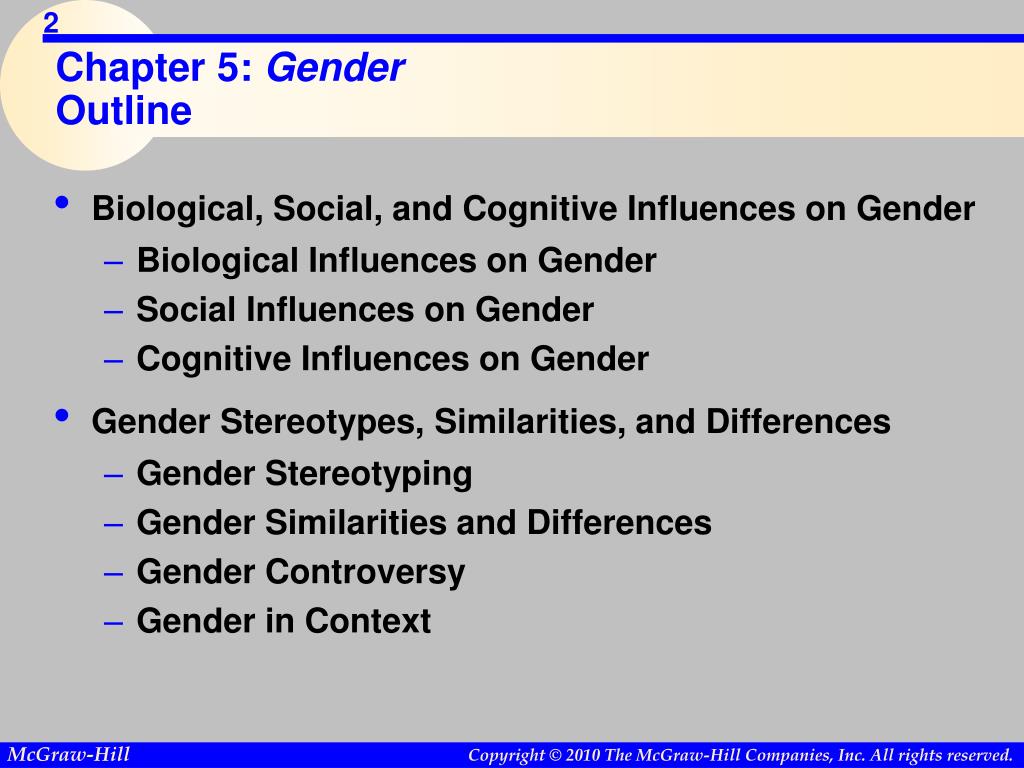 2

Chapter 5: Gender
Outline

• Biological, Social, and Cognitive Influences on Gender
– Biological Influences on Gender
– Social Influences on Gender
– Cognitive Influences on Gender

• Gender Stereotypes, Similarities, and Differences
– Gender Stereotyping
– Gender Similarities and Differences
– Gender Controversy
– Gender in Context

McGraw-Hill

Copyright © 2010 The McGraw-Hill Companies, Inc. All rights reserved.